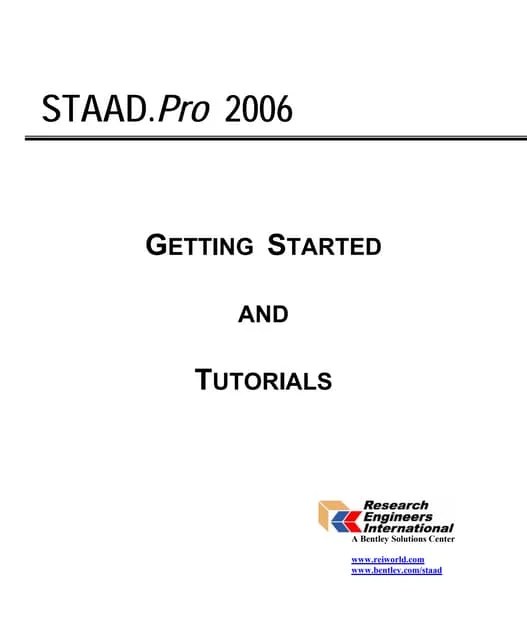 STAAD.Pro 2006

GETTING STARTED

AND

TUTORIALS

Research Engineers International
A Bentley Solutions Center

www.reiworld.com
www.bentley.com/staad